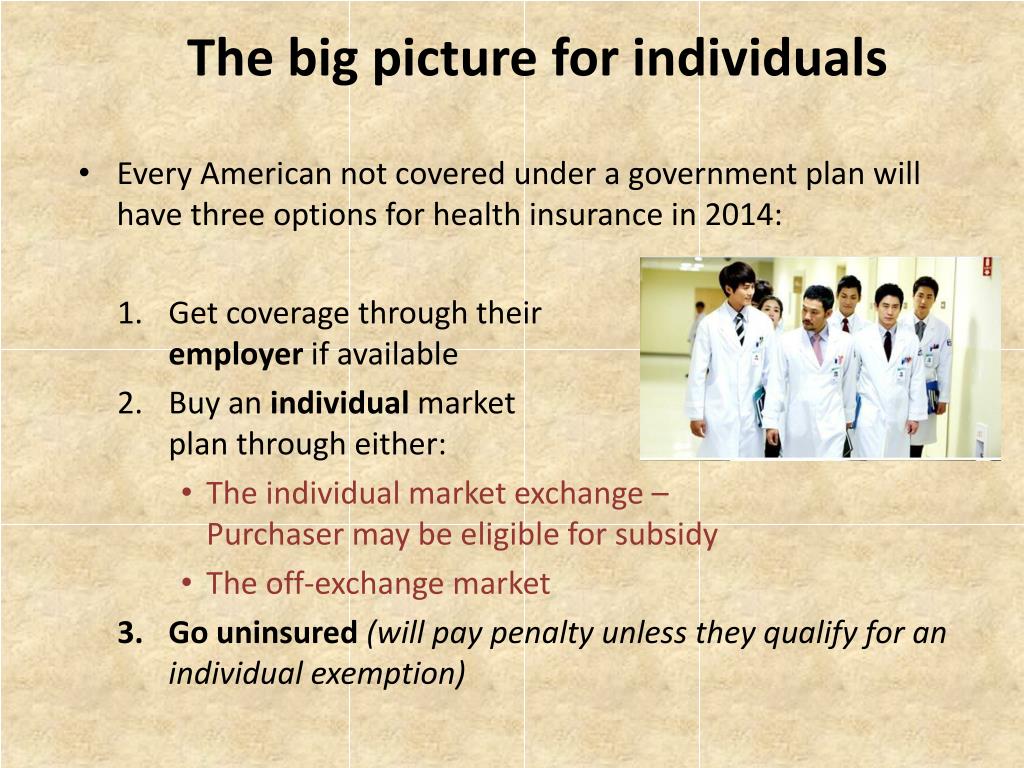 The big picture for individuals

• Every American not covered under a government plan will have three options for health insurance in 2014:

1. Get coverage through their employer if available
2. Buy an individual market plan through either:
 • The individual market exchange – Purchaser may be eligible for subsidy
 • The off-exchange market
3. Go uninsured (will pay penalty unless they qualify for an individual exemption)